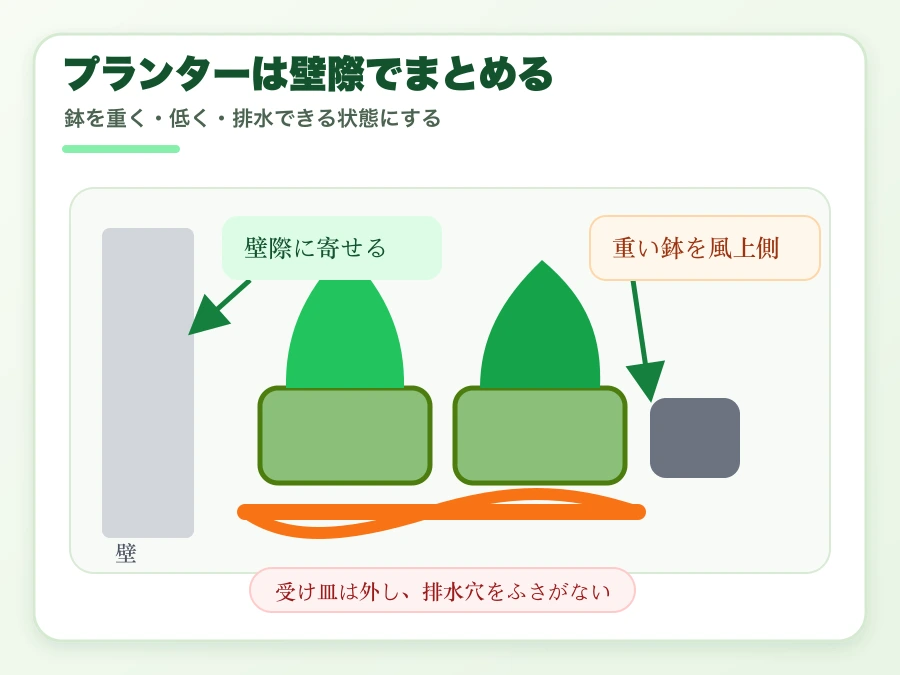 プランターは壁際でまとめる

鉢を重く・低く・排水できる状態にする

壁際に寄せる

重い鉢を風上側

壁

受け皿は外し、排水穴をふさがない